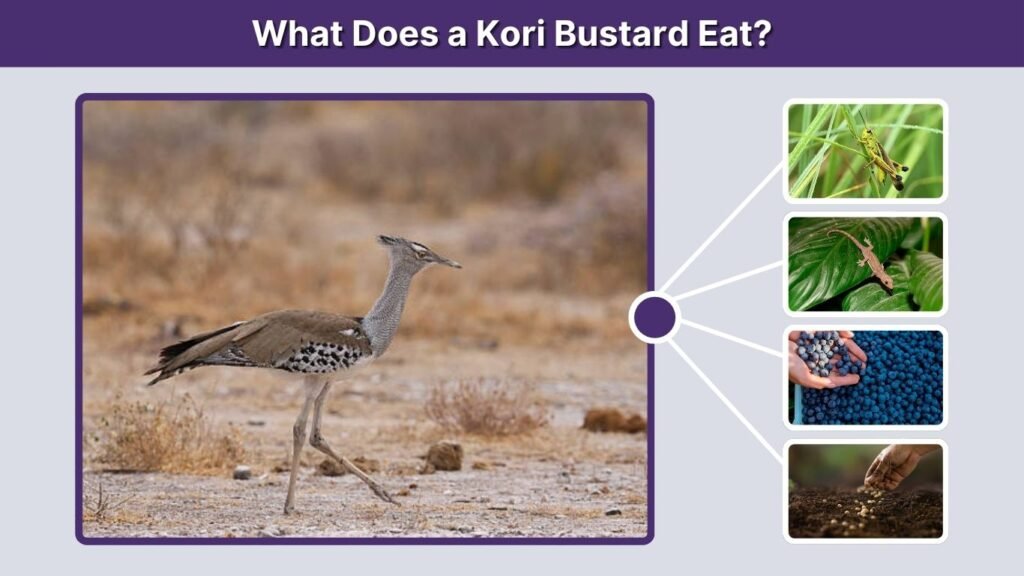 What Does a Kori Bustard Eat?